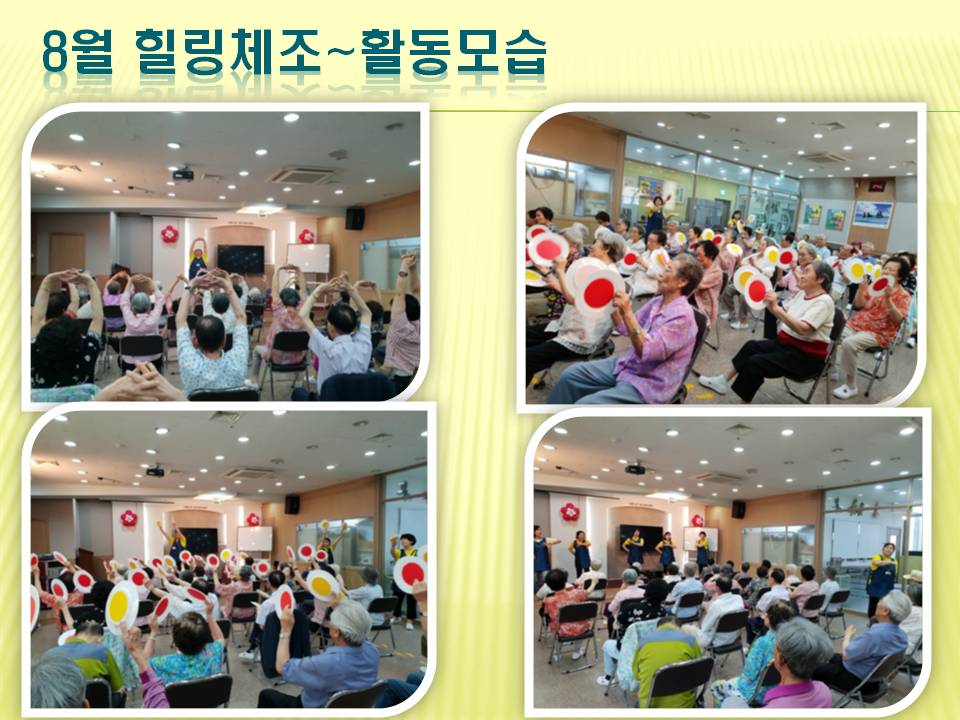 8월 힐링체조~활동모습